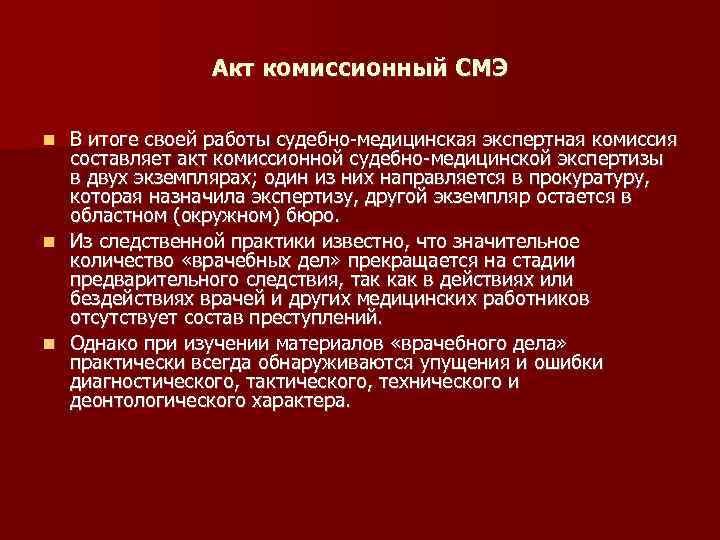 Акт комиссионный СМЭ

В итоге своей работы судебно-медицинская экспертная комиссия составляет акт комиссионной судебно-медицинской экспертизы в двух экземплярах; один из них направляется в прокуратуру, которая назначила экспертизу, другой экземпляр остается в областном (окружном) бюро.

Из следственной практики известно, что значительное количество «врачебных дел» прекращается на стадии предварительного следствия, так как в действиях или бездействиях врачей и других медицинских работников отсутствует состав преступлений.

Однако при изучении материалов «врачебного дела» практически всегда обнаруживаются упущения и ошибки диагностического, тактического, технического и деонтологического характера.